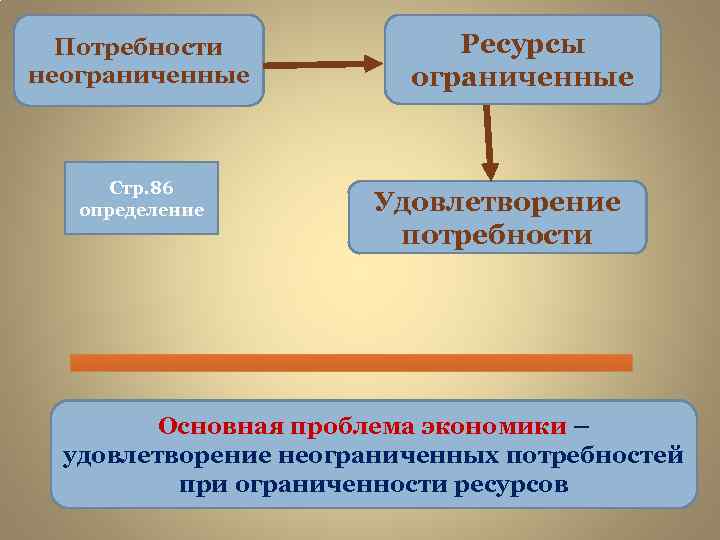 Потребности неограниченные

Ресурсы ограниченные

Стр.86 определение

Удовлетворение потребности

Основная проблема экономики – удовлетворение неограниченных потребностей при ограниченности ресурсов